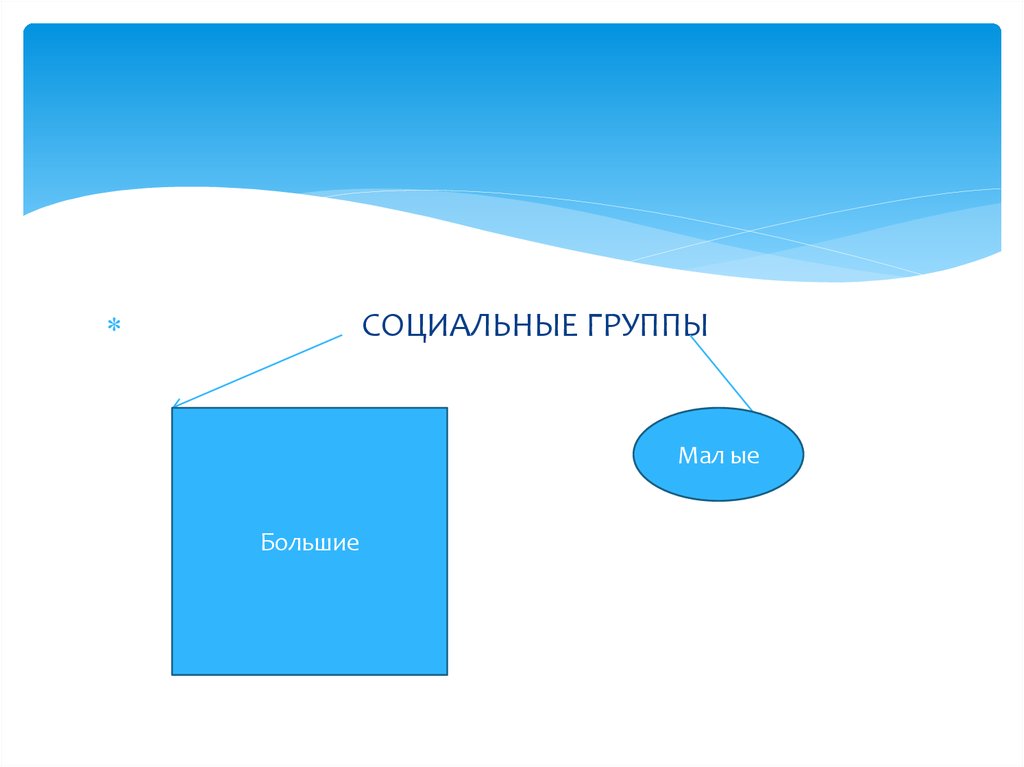 СОЦИАЛЬНЫЕ ГРУППЫ

Большие

Мал ые